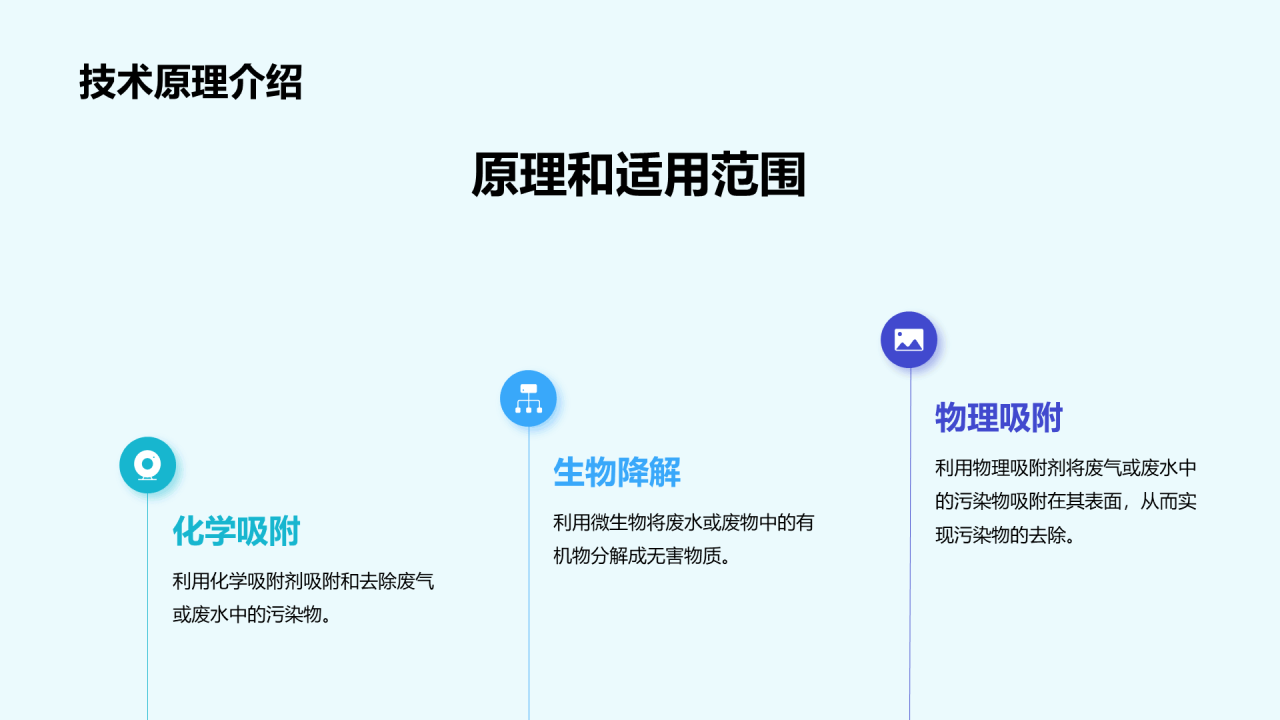 技术原理介绍

原理和适用范围

化学吸附

利用化学吸附剂吸附和去除废气或废水中的污染物。

生物降解

利用微生物将废水或废物中的有机物分解成无害物质。

物理吸附

利用物理吸附剂将废气或废水中的污染物吸附在其表面，从而实现污染物的去除。